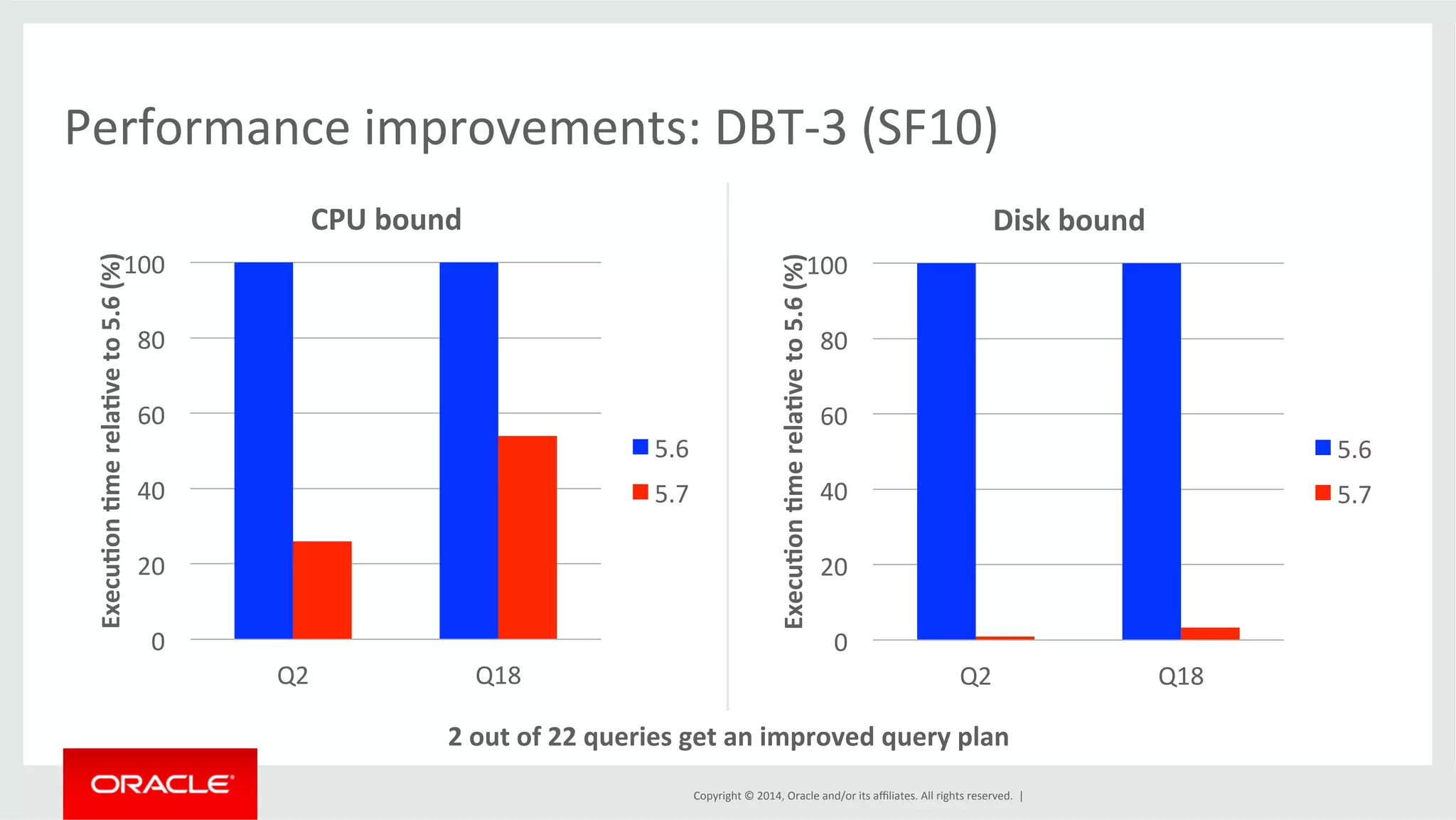 Performance improvements: DBT-3 (SF10)

CPU bound

Execution time relative to 5.6 (%)

100
80
60
40
20
0

Q2
Q18

5.6
5.7

Disk bound

Execution time relative to 5.6 (%)

100
80
60
40
20
0

Q2
Q18

5.6
5.7

2 out of 22 queries get an improved query plan

ORACLE

Copyright © 2014, Oracle and/or its affiliates. All rights reserved. |